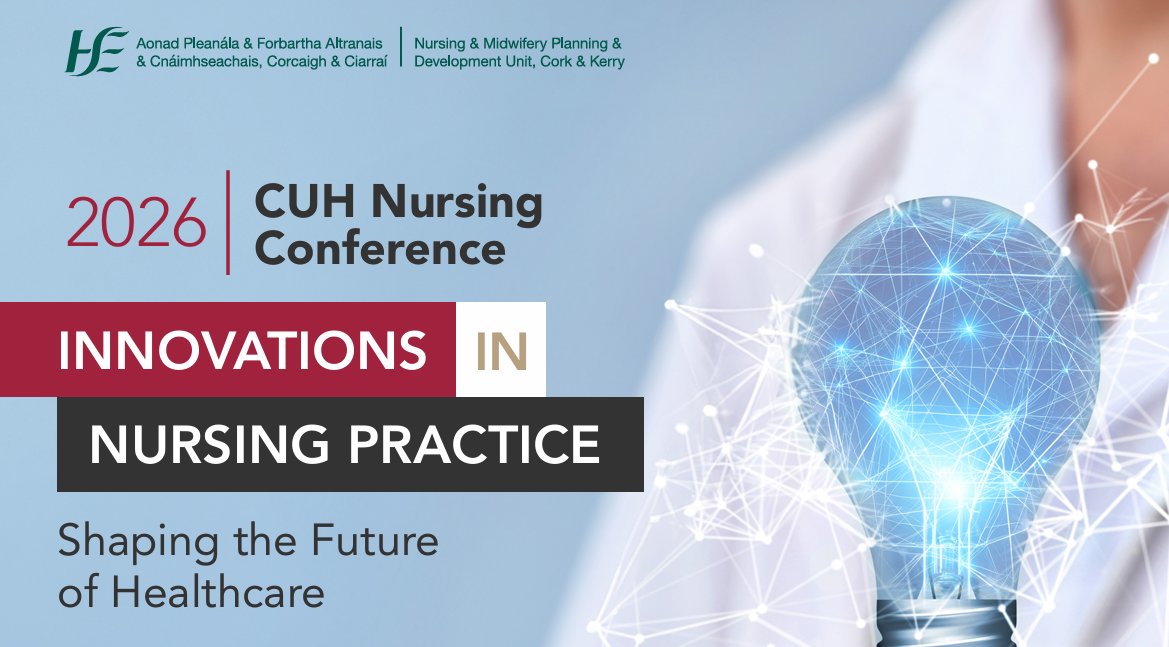 HSE Aonad Pleanála & Forbartha Altranais & Cnáimhseachais, Corcaigh & Ciarraí

Nursing & Midwifery Planning & Development Unit, Cork & Kerry

2026 CUH Nursing Conference

INNOVATIONS IN NURSING PRACTICE

Shaping the Future of Healthcare